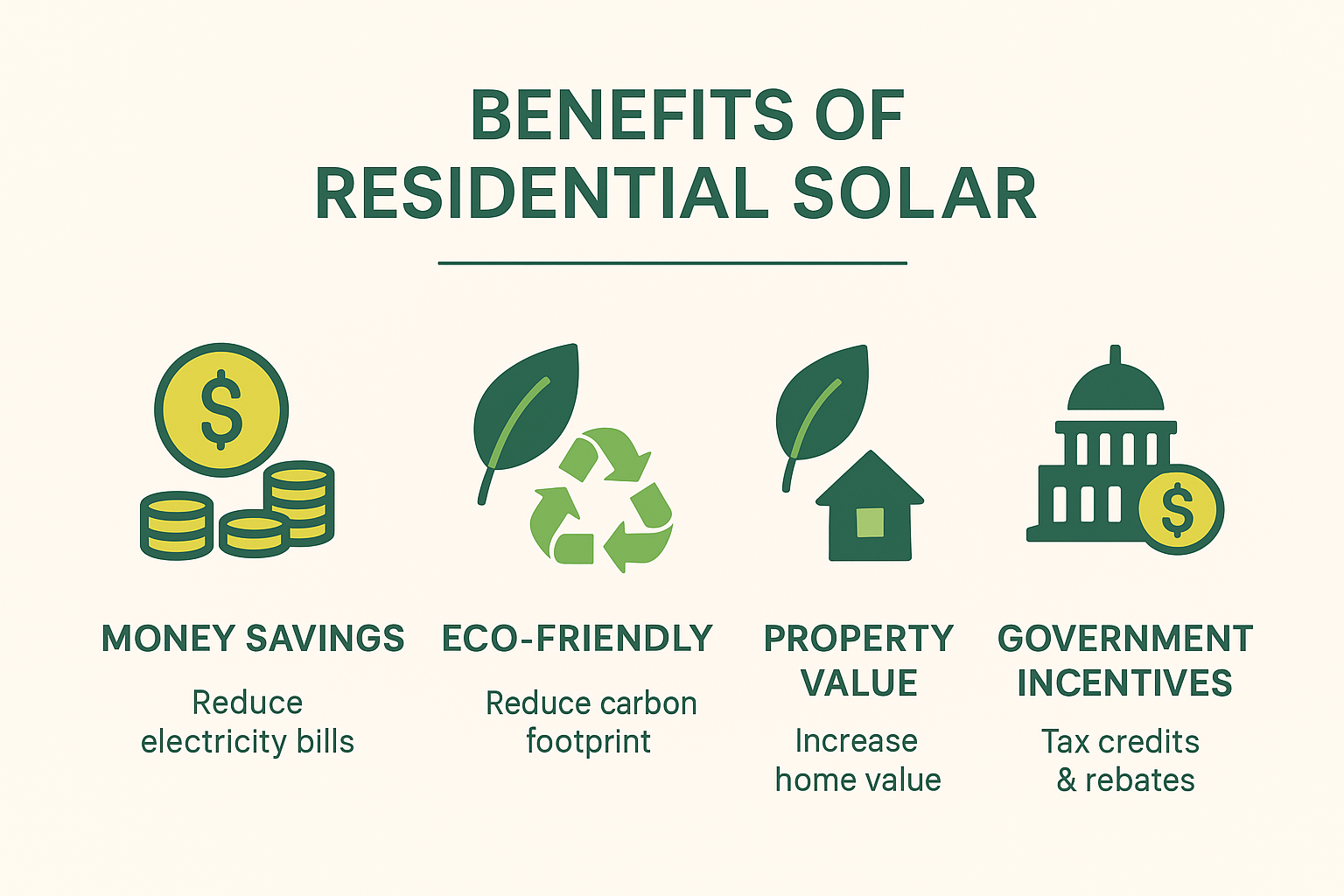 BENEFITS OF RESIDENTIAL SOLAR

$

MONEY SAVINGS

Reduce electricity bills

ECO-FRIENDLY

Reduce carbon footprint

PROPERTY VALUE

Increase home value

$

GOVERNMENT INCENTIVES

Tax credits & rebates